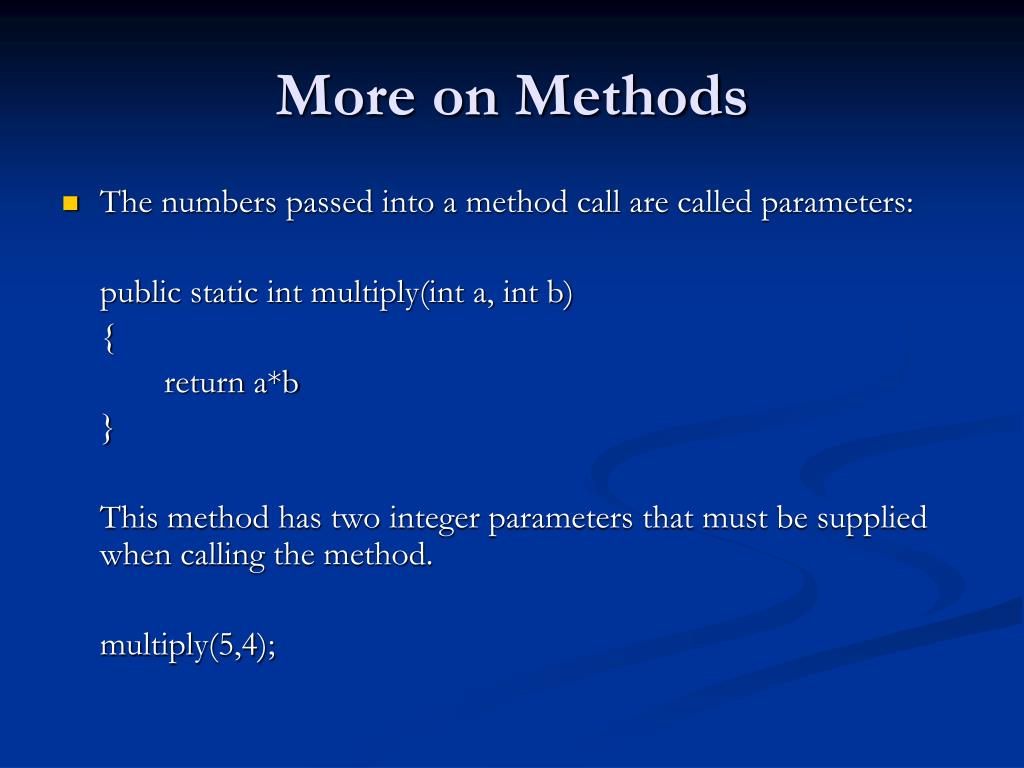 More on Methods

The numbers passed into a method call are called parameters:

public static int multiply(int a, int b)
{
return a*b
}

This method has two integer parameters that must be supplied when calling the method.

multiply(5,4);